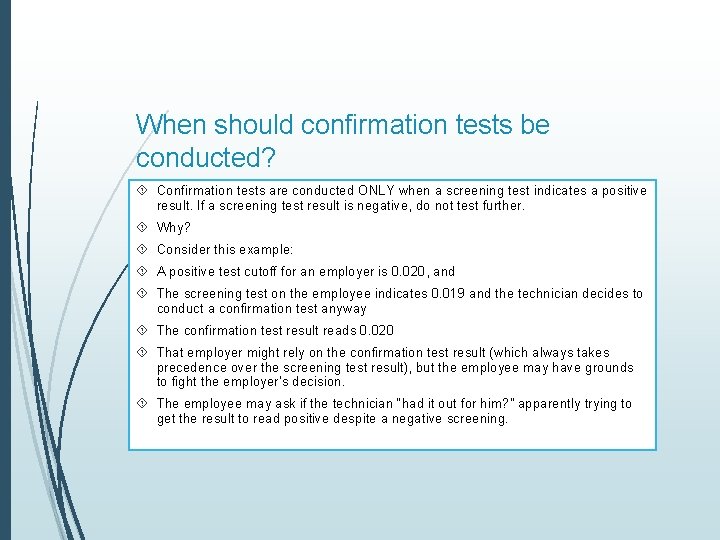 When should confirmation tests be conducted?

Confirmation tests are conducted ONLY when a screening test indicates a positive result. If a screening test result is negative, do not test further.

Why?

Consider this example:

A positive test cutoff for an employer is 0.020, and

The screening test on the employee indicates 0.019 and the technician decides to conduct a confirmation test anyway

The confirmation test result reads 0.020

That employer might rely on the confirmation test result (which always takes precedence over the screening test result), but the employee may have grounds to fight the employer's decision.

The employee may ask if the technician "had it out for him?" apparently trying to get the result to read positive despite a negative screening.